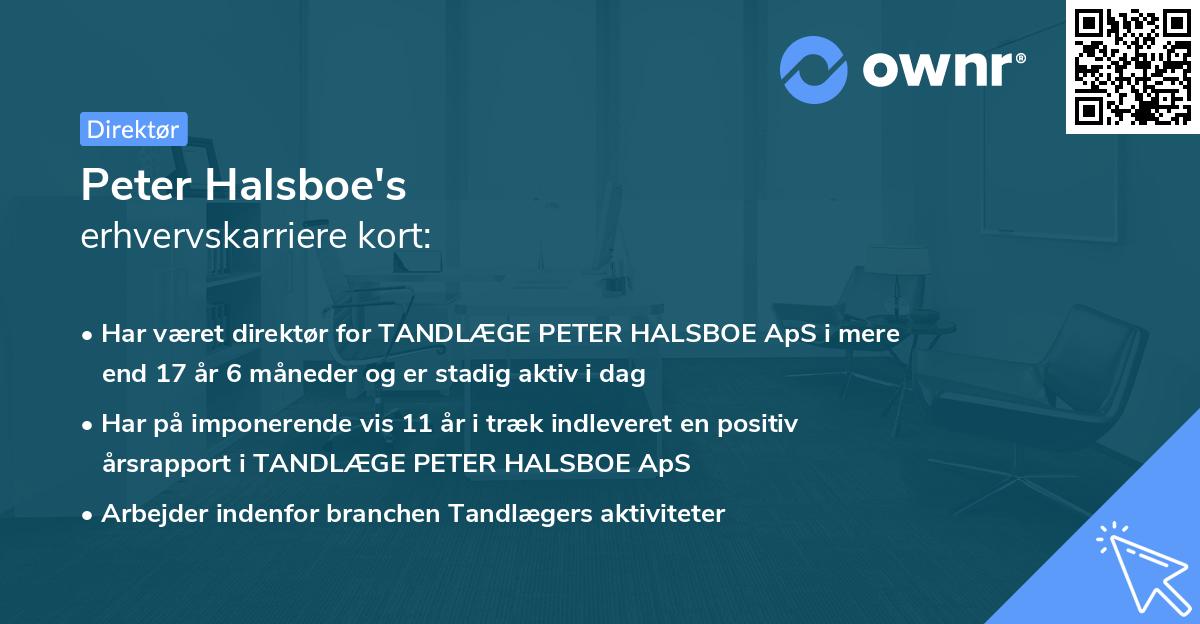 ownr®

Direktør

Peter Halsboe's
erhvervskarriere kort:

• Har været direktør for TANDLÆGE PETER HALSBOE ApS i mere end 17 år 6 måneder og er stadig aktiv i dag

• Har på imponerende vis 11 år i træk indleveret en positiv årsrapport i TANDLÆGE PETER HALSBOE ApS

• Arbejder indenfor branchen Tandlægers aktiviteter